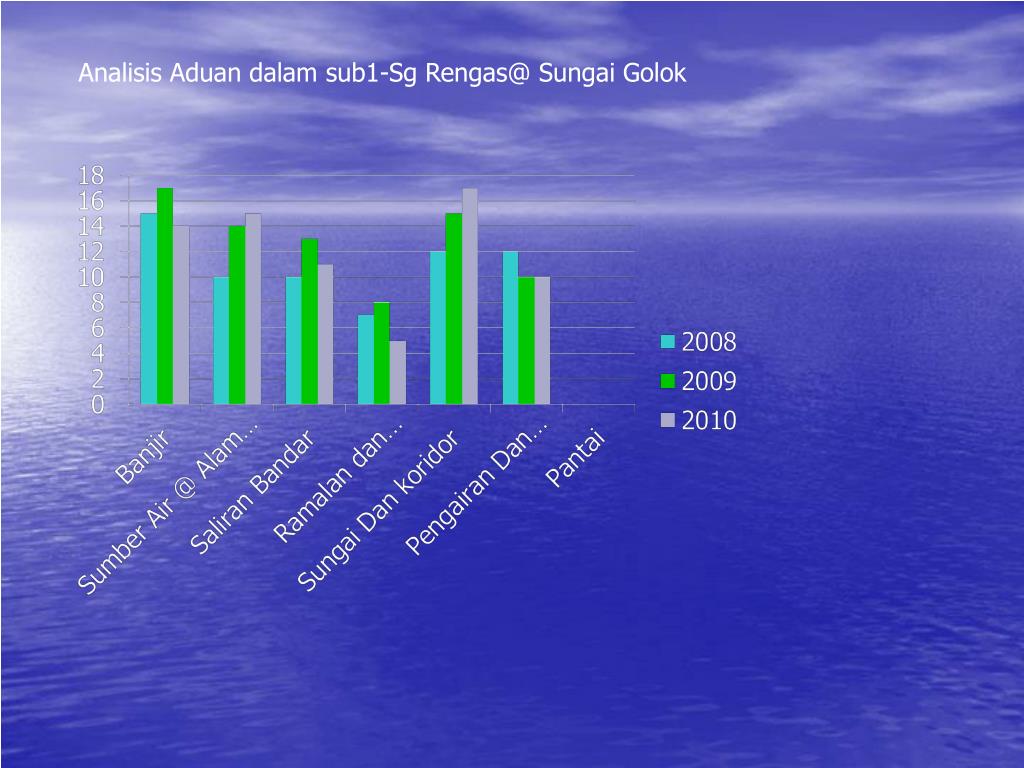 Analisis Aduan dalam sub1-Sg Rengas@ Sungai Golok

18
16
14
12
10
8
6
4
2
0

Banjir
Sumber Air @ Alam…
Saliran Bandar
Ramalan dan…
Sungai Dan koridor
Pengairan Dan…
Pantai

2008
2009
2010